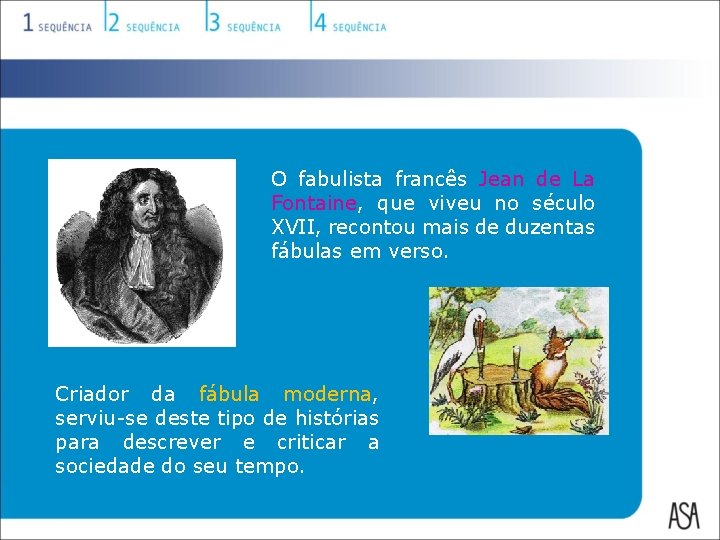 1 SEQUÊNCIA 2 SEQUÊNCIA 3 SEQUÊNCIA 4 SEQUÊNCIA

O fabulista francês Jean de La Fontaine, que viveu no século XVII, recontou mais de duzentas fábulas em verso.

Criador da fábula moderna, serviu-se deste tipo de histórias para descrever e criticar a sociedade do seu tempo.

ASA